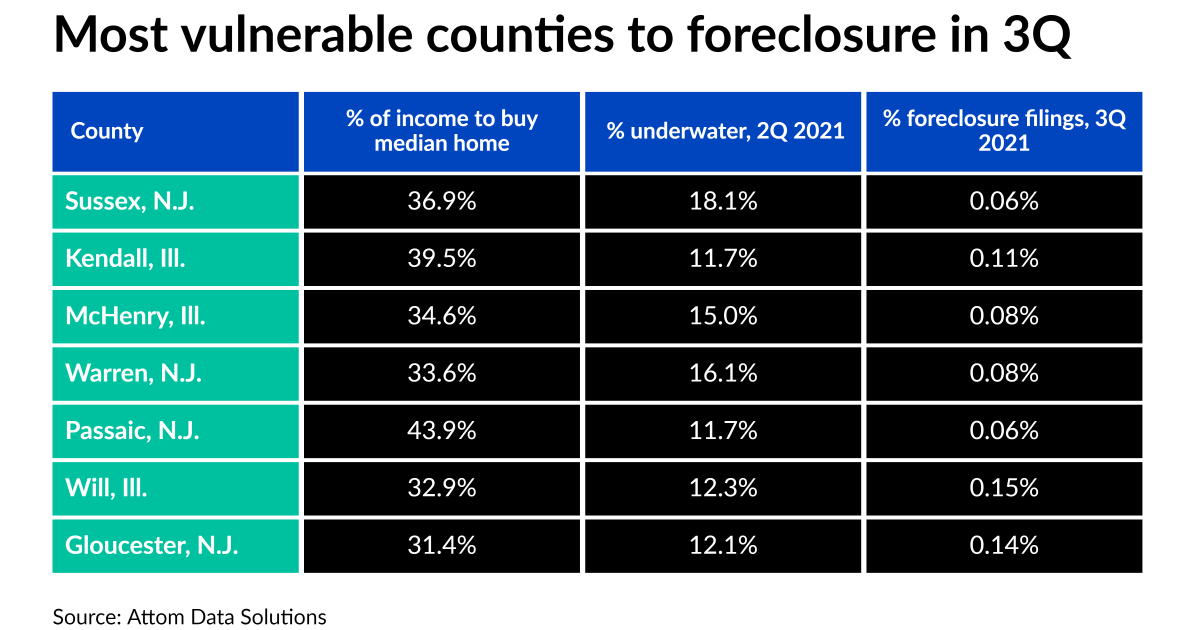 Most vulnerable counties to foreclosure in 3Q

| County | % of income to buy median home | % underwater, 2Q 2021 | % foreclosure filings, 3Q 2021 |
|---|---|---|---|
| Sussex, N.J. | 36.9% | 18.1% | 0.06% |
| Kendall, Ill. | 39.5% | 11.7% | 0.11% |
| McHenry, Ill. | 34.6% | 15.0% | 0.08% |
| Warren, N.J. | 33.6% | 16.1% | 0.08% |
| Passaic, N.J. | 43.9% | 11.7% | 0.06% |
| Will, Ill. | 32.9% | 12.3% | 0.15% |
| Gloucester, N.J. | 31.4% | 12.1% | 0.14% |

Source: Attom Data Solutions